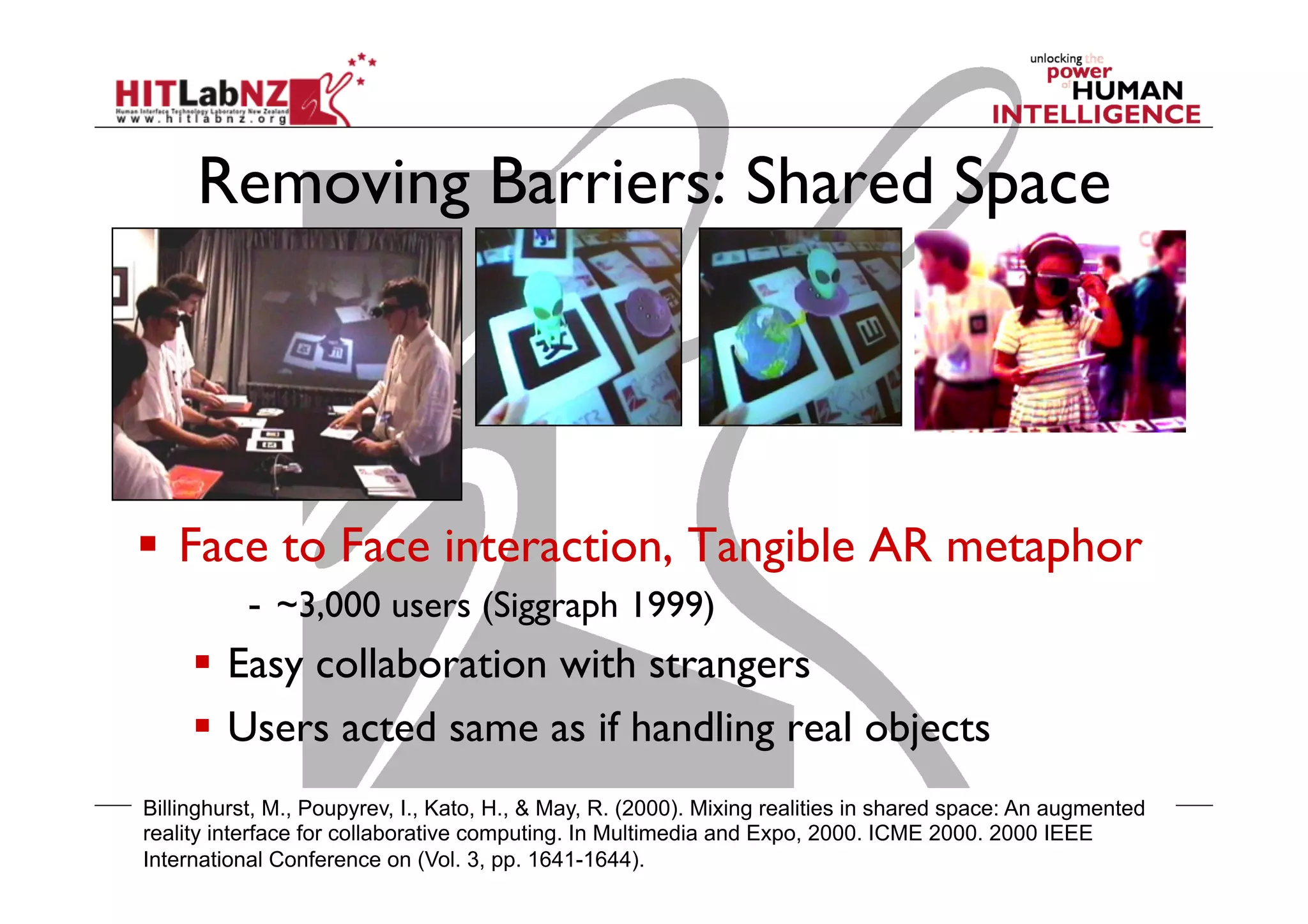 HITLabNZ
Human Interface Technology Laboratory New Zealand
www.hitlabnz.org

unlocking the power of HUMAN INTELLIGENCE

Removing Barriers: Shared Space

▪ Face to Face interaction, Tangible AR metaphor

- ~3,000 users (Siggraph 1999)

▪ Easy collaboration with strangers

▪ Users acted same as if handling real objects

Billinghurst, M., Poupyrev, I., Kato, H., & May, R. (2000). Mixing realities in shared space: An augmented reality interface for collaborative computing. In Multimedia and Expo, 2000. ICME 2000. 2000 IEEE International Conference on (Vol. 3, pp. 1641-1644).